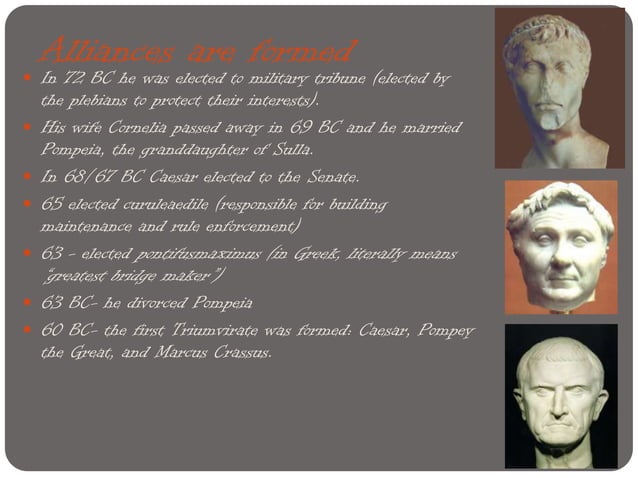 Alliances are formed

- In 72 BC he was elected to military tribune (elected by the plebians to protect their interests).
- His wife Cornelia passed away in 69 BC and he married Pompeia, the granddaughter of Sulla.
- In 68/67 BC Caesar elected to the Senate.
- 65 elected curuleaedile (responsible for building maintenance and rule enforcement)
- 63 – elected pontifusmaximus (in Greek, literally means "greatest bridge maker")
- 63 BC- he divorced Pompeia
- 60 BC- the first Triumvirate was formed: Caesar, Pompey the Great, and Marcus Crassus.